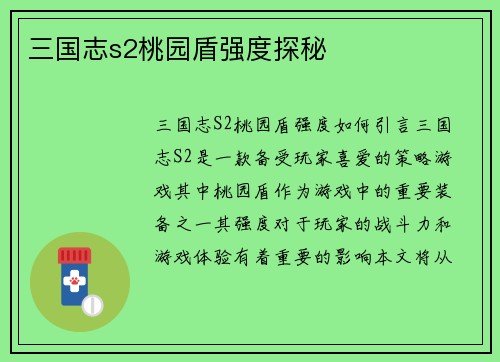 三国志s2桃园盾强度探秘

三国志S2桃园盾强度如何引言三国志S2是一款备受玩家喜爱的策略游戏其中桃园盾作为游戏中的重要装备之一其强度对于玩家的战斗力和游戏体验有着重要的影响本文将从